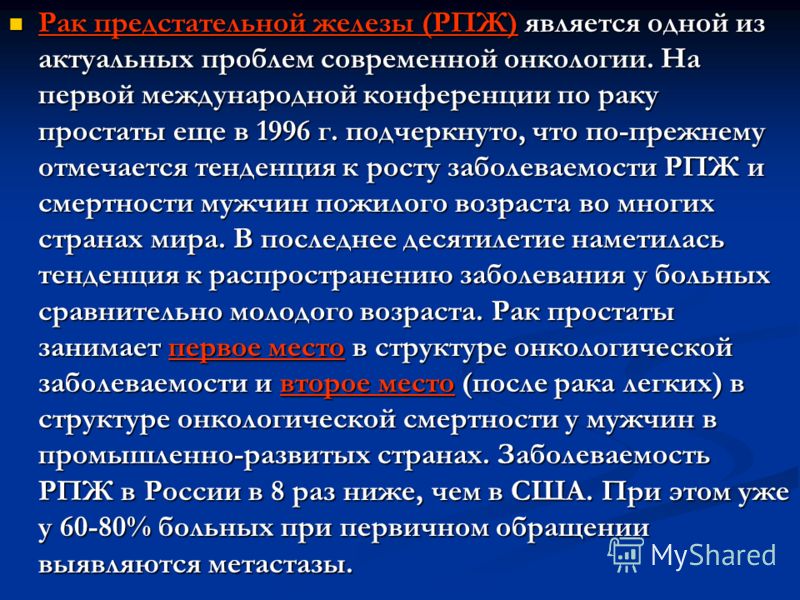 Рак предстательной железы (РПЖ) является одной из актуальных проблем современной онкологии. На первой международной конференции по раку простаты еще в 1996 г. подчеркнуто, что по-прежнему отмечается тенденция к росту заболеваемости РПЖ и смертности мужчин пожилого возраста во многих странах мира. В последнее десятилетие наметилась тенденция к распространению заболевания у больных сравнительно молодого возраста. Рак простаты занимает первое место в структуре онкологической заболеваемости и второе место (после рака легких) в структуре онкологической смертности у мужчин в промышленно-развитых странах. Заболеваемость РПЖ в России в 8 раз ниже, чем в США. При этом уже у 60-80% больных при первичном обращении выявляются метастазы.

MyShared